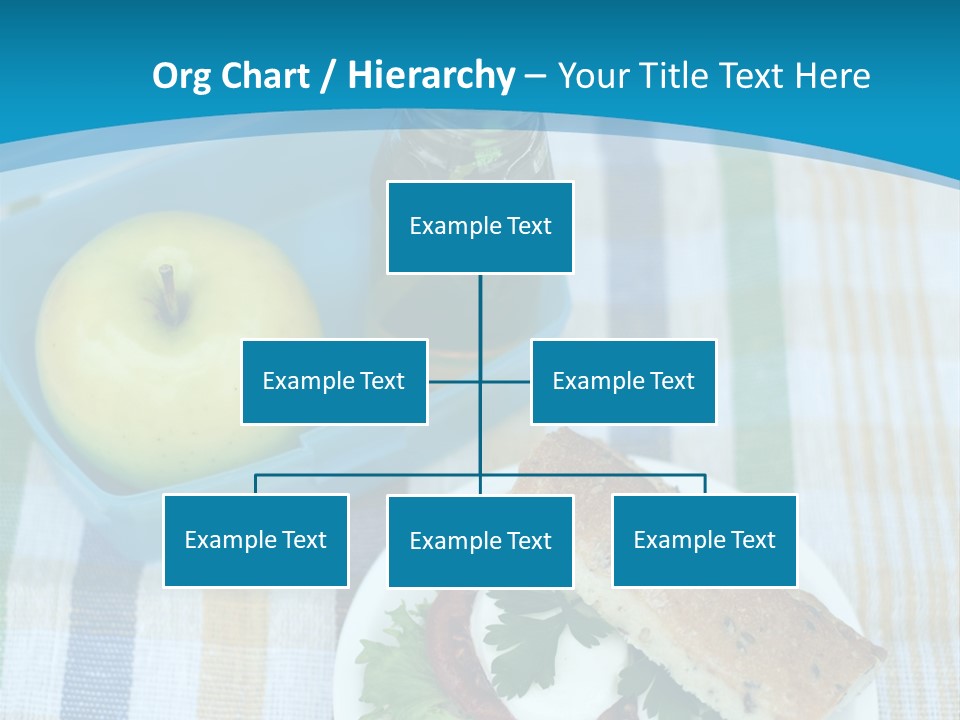 Org Chart / Hierarchy – Your Title Text Here

Example Text

Example Text

Example Text

Example Text

Example Text

Example Text